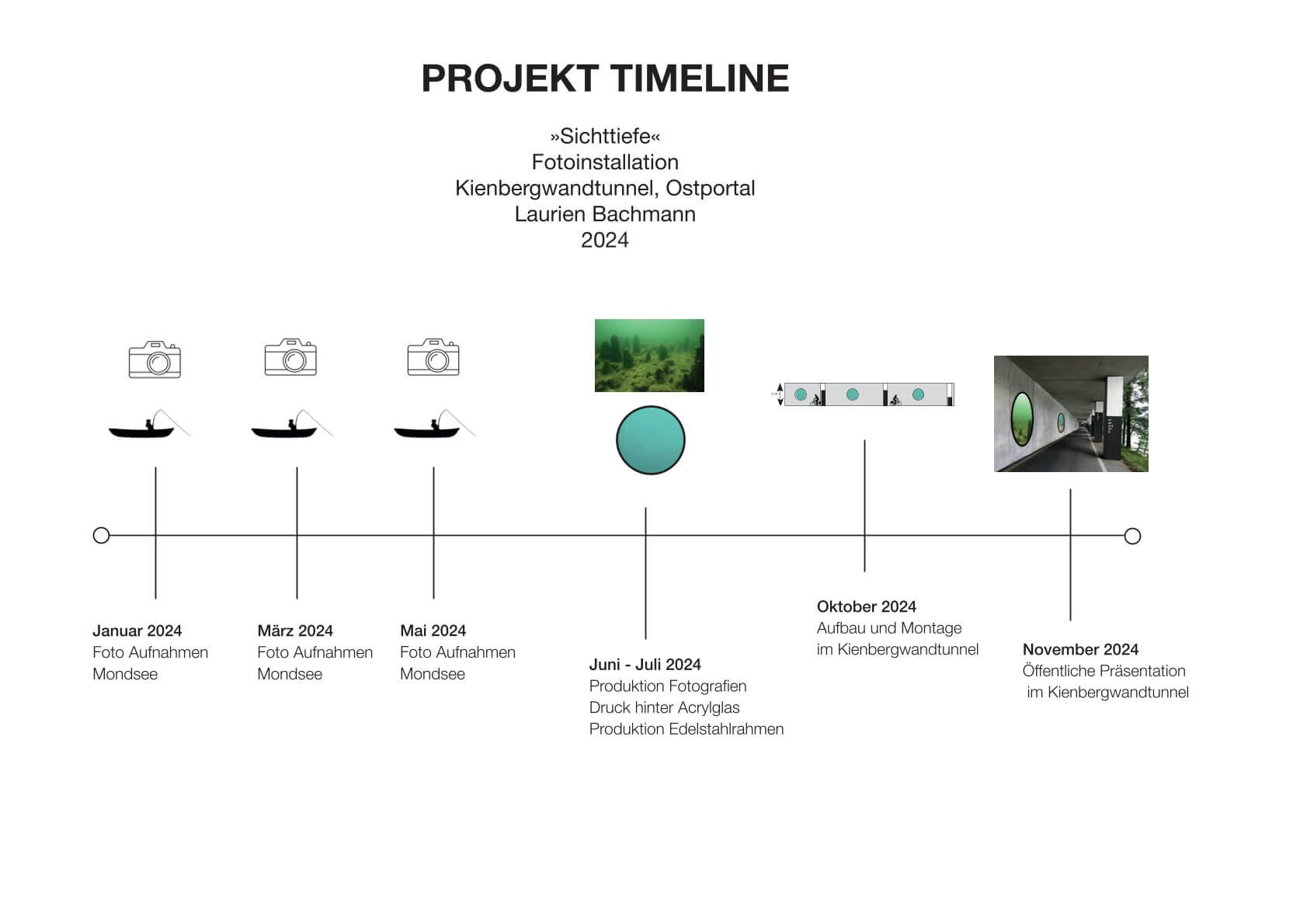 PROJEKT TIMELINE

»Sichttiefe«
Fotoinstallation
Kienbergwandtunnel, Ostportal
Laurien Bachmann
2024

Januar 2024
Foto Aufnahmen
Mondsee

März 2024
Foto Aufnahmen
Mondsee

Mai 2024
Foto Aufnahmen
Mondsee

Juni - Juli 2024
Produktion Fotografien
Druck hinter Acrylglas
Produktion Edelstahlrahmen

Oktober 2024
Aufbau und Montage
im Kienbergwandtunnel

November 2024
Öffentliche Präsentation
im Kienbergwandtunnel